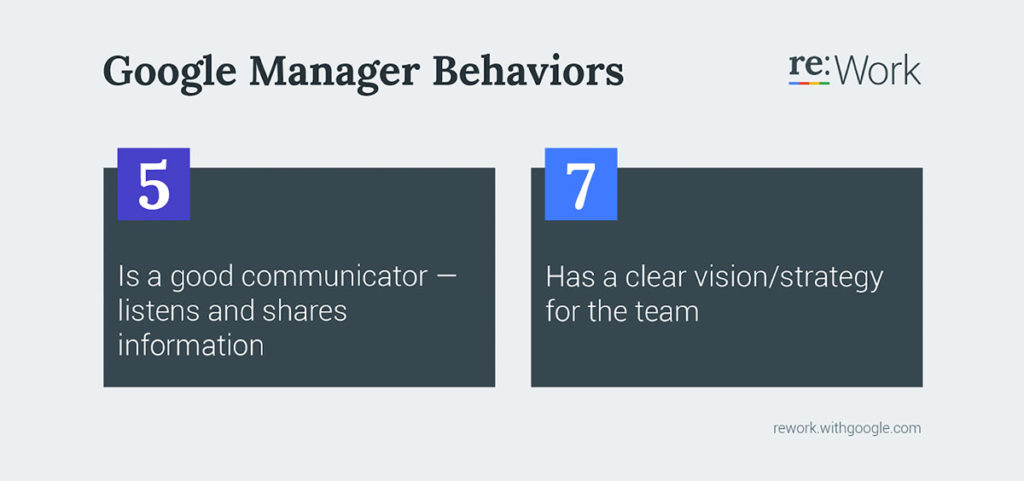 Google Manager Behaviors

re:Work

5

Is a good communicator — listens and shares information

7

Has a clear vision/strategy for the team

rework.withgoogle.com